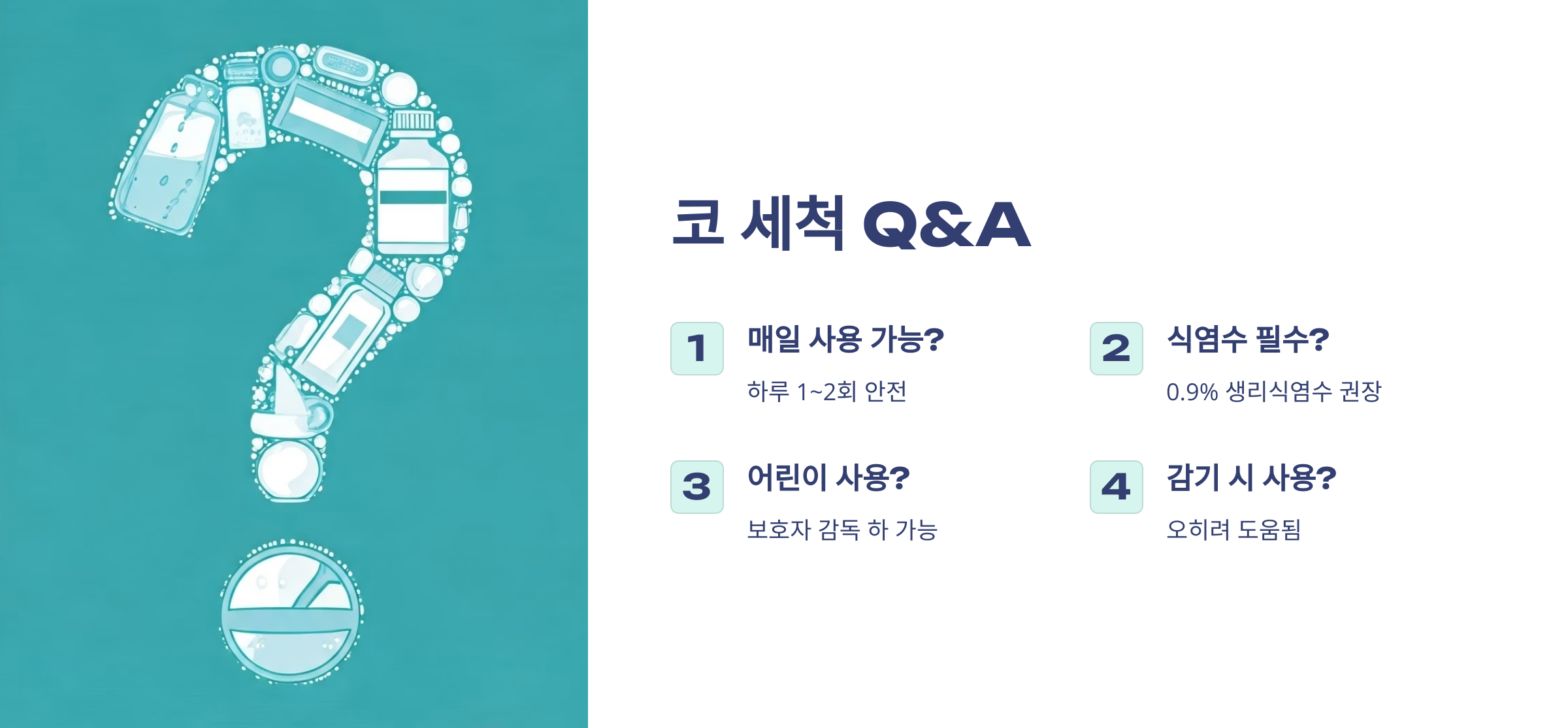 코 세척 Q&A

1
매일 사용 가능?
하루 1~2회 안전

2
식염수 필수?
0.9% 생리식염수 권장

3
어린이 사용?
보호자 감독 하 가능

4
감기 시 사용?
오히려 도움됨